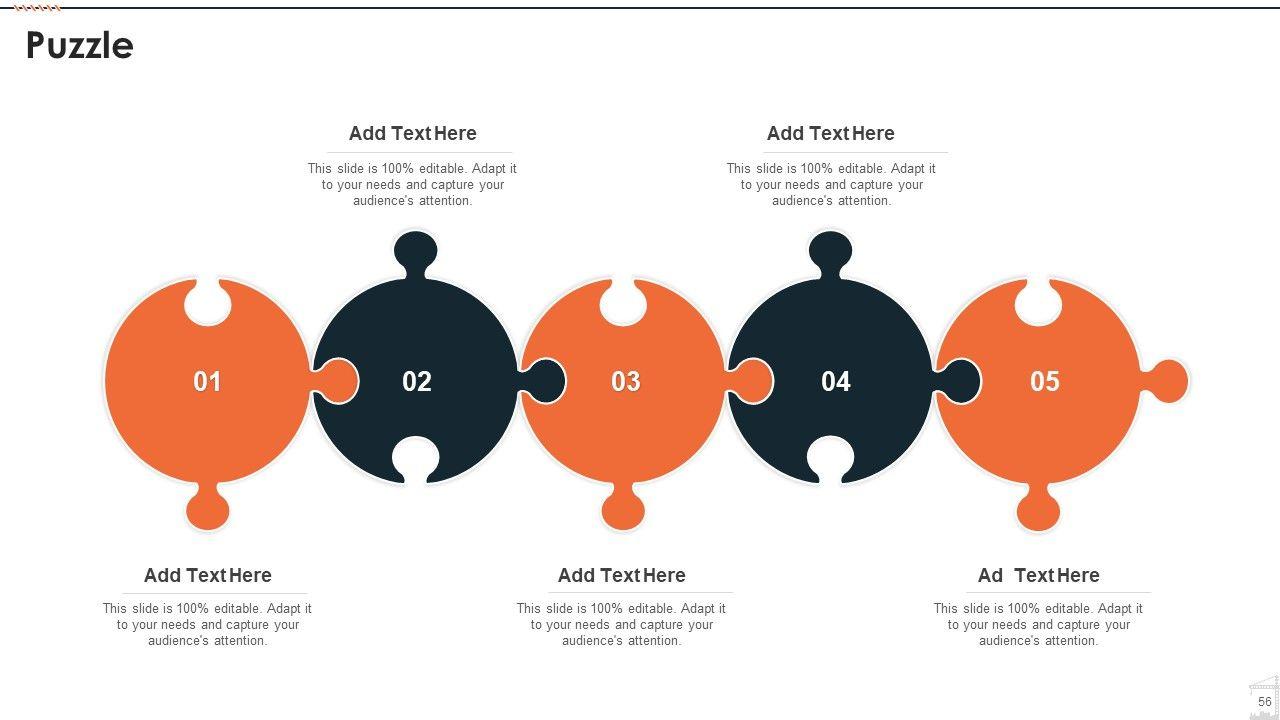 Puzzle

Add Text Here

This slide is 100% editable. Adapt it to your needs and capture your audience's attention.

Add Text Here

This slide is 100% editable. Adapt it to your needs and capture your audience's attention.

01

02

03

04

05

Add Text Here

This slide is 100% editable. Adapt it to your needs and capture your audience's attention.

Add Text Here

This slide is 100% editable. Adapt it to your needs and capture your audience's attention.

Ad Text Here

This slide is 100% editable. Adapt it to your needs and capture your audience's attention.

56